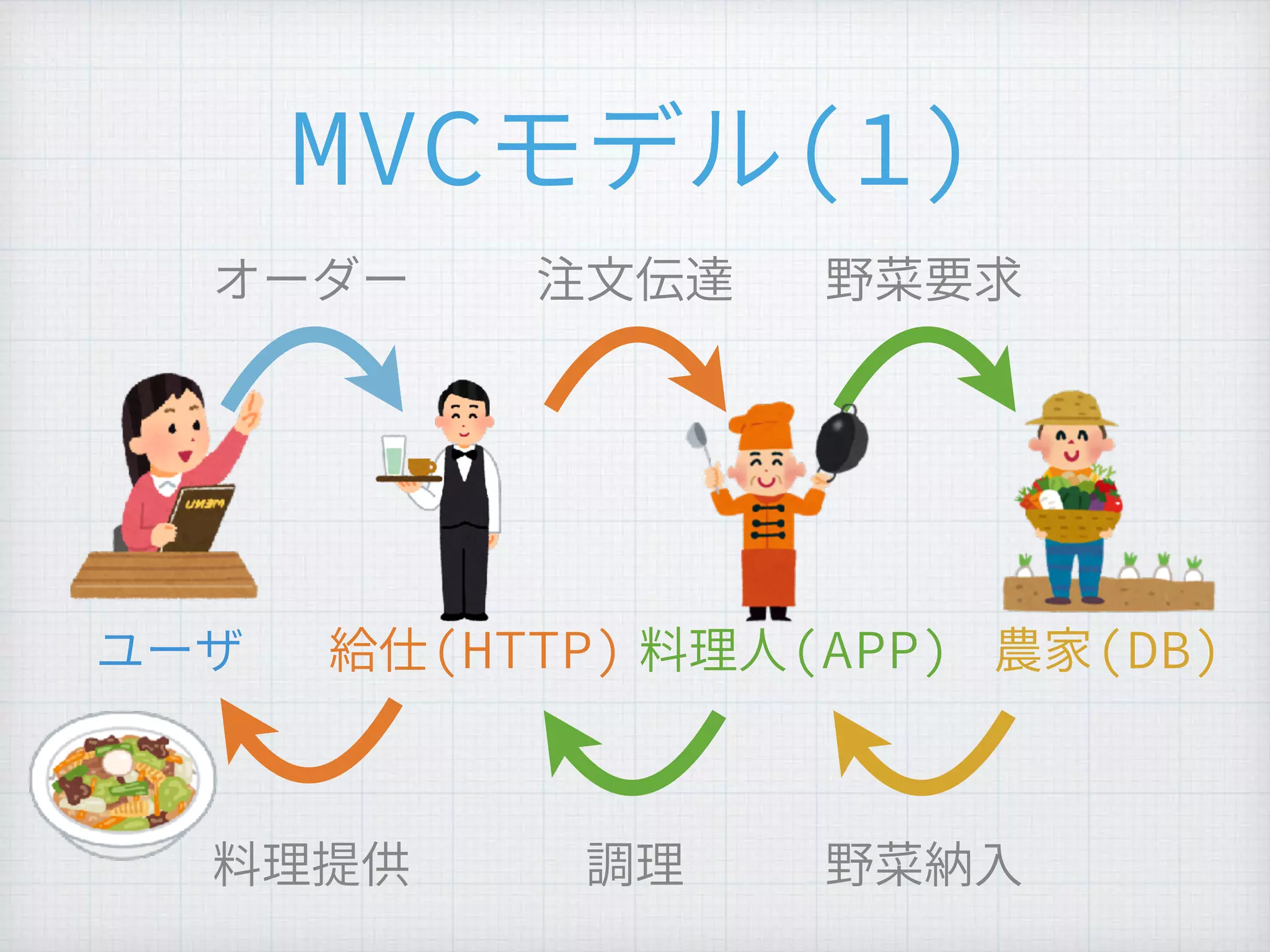 MVCモデル(1)

オーダー　注文伝達　野菜要求

MENU

ユーザ　給仕(HTTP)　料理人(APP)　農家(DB)

料理提供　調理　野菜納入